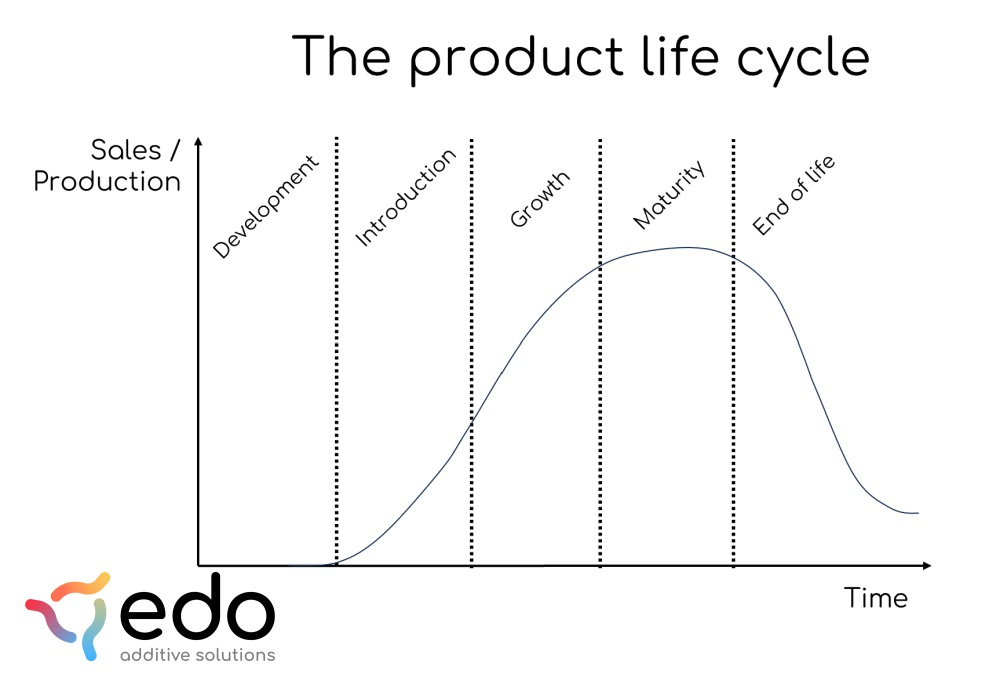 The product life cycle

Sales / Production

Development

Introduction

Growth

Maturity

End of life

Time

edo
additive solutions